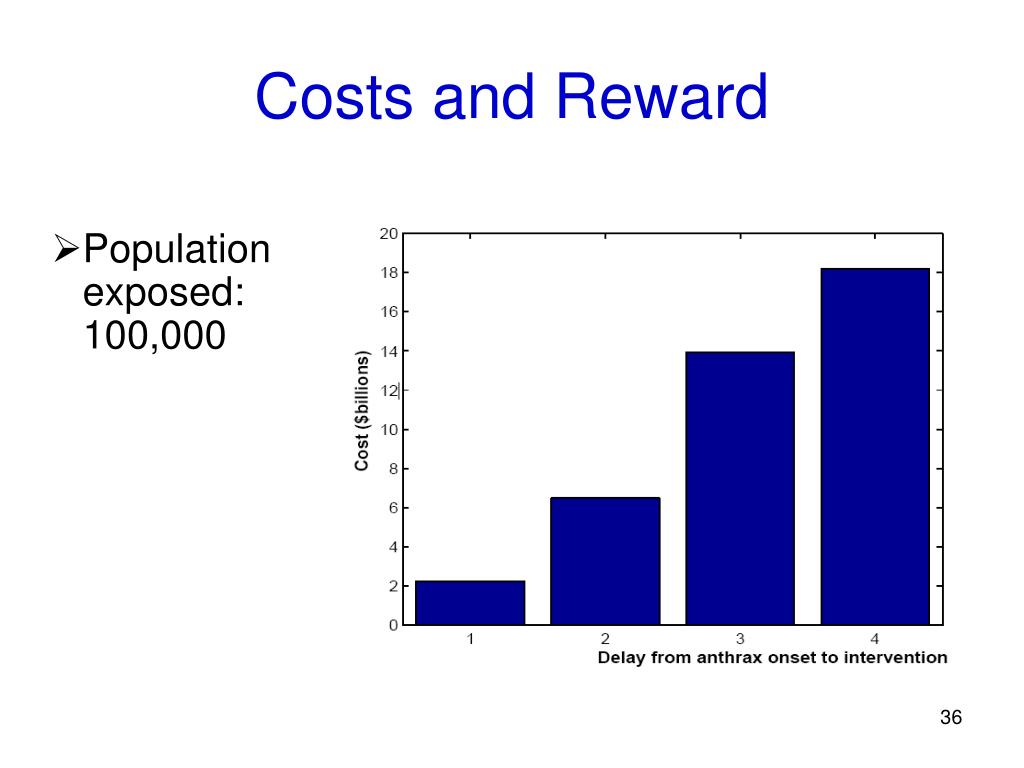 Costs and Reward

➢Population exposed: 100,000

20
18
16
14
12
10
8
6
4
2
0
Cost ($billions)
1
2
3
4
Delay from anthrax onset to intervention

36